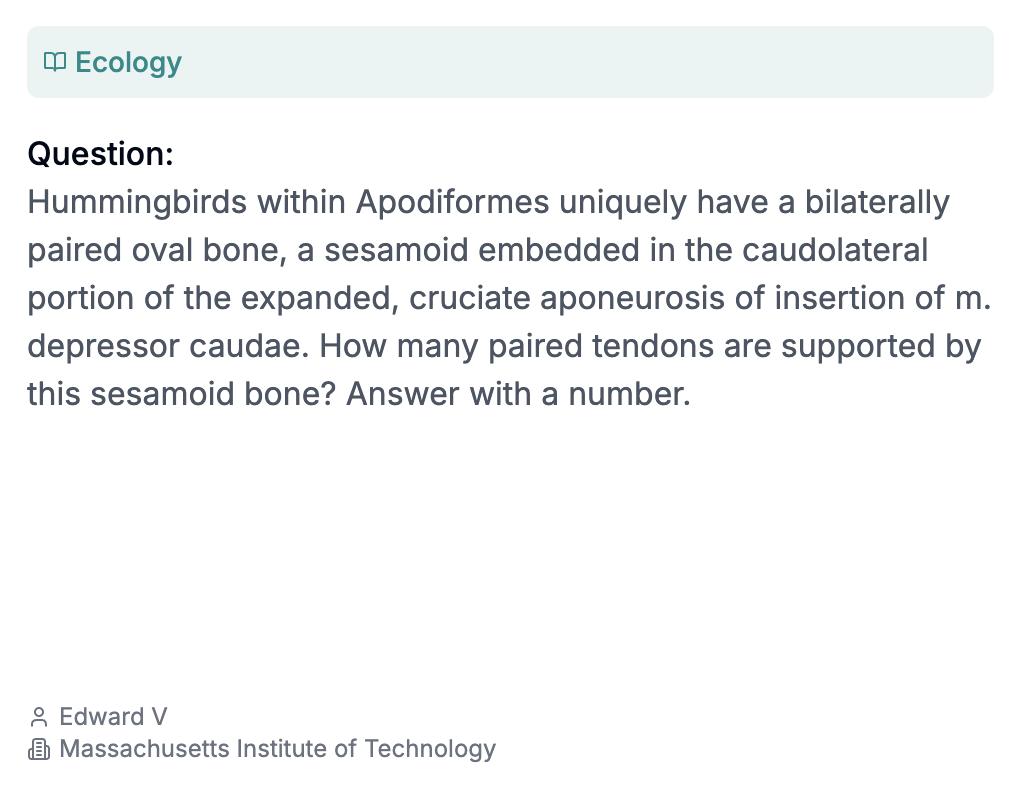 Ecology

Question:
Hummingbirds within Apodiformes uniquely have a bilaterally paired oval bone, a sesamoid embedded in the caudolateral portion of the expanded, cruciate aponeurosis of insertion of m. depressor caudae. How many paired tendons are supported by this sesamoid bone? Answer with a number.

Edward V
Massachusetts Institute of Technology